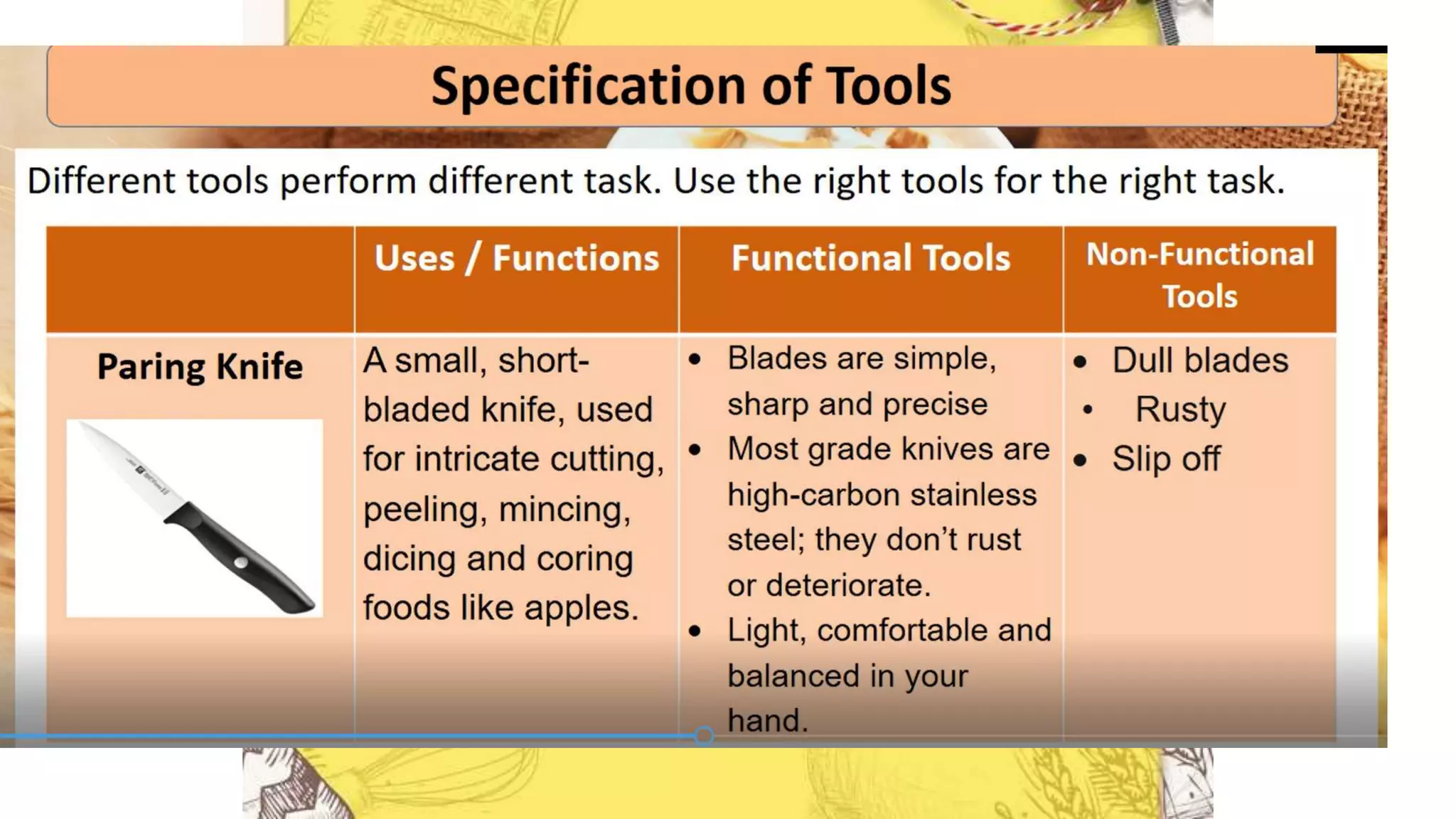 Specification of Tools

Different tools perform different task. Use the right tools for the right task.

| | Uses / Functions | Functional Tools | Non-Functional Tools |
|---|---|---|---|
| Paring Knife | A small, short-bladed knife, used for intricate cutting, peeling, mincing, dicing and coring foods like apples. | • Blades are simple, sharp and precise • Most grade knives are high-carbon stainless steel; they don't rust or deteriorate. • Light, comfortable and balanced in your hand. | • Dull blades • Rusty • Slip off |